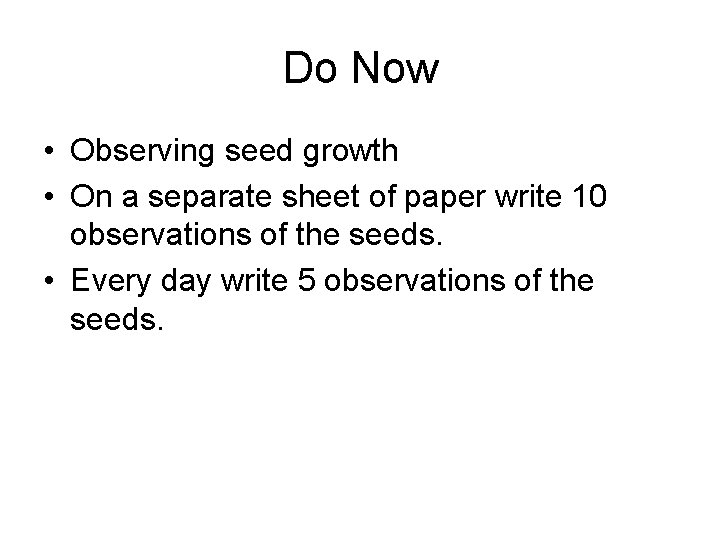 Do Now

• Observing seed growth
• On a separate sheet of paper write 10 observations of the seeds.
• Every day write 5 observations of the seeds.